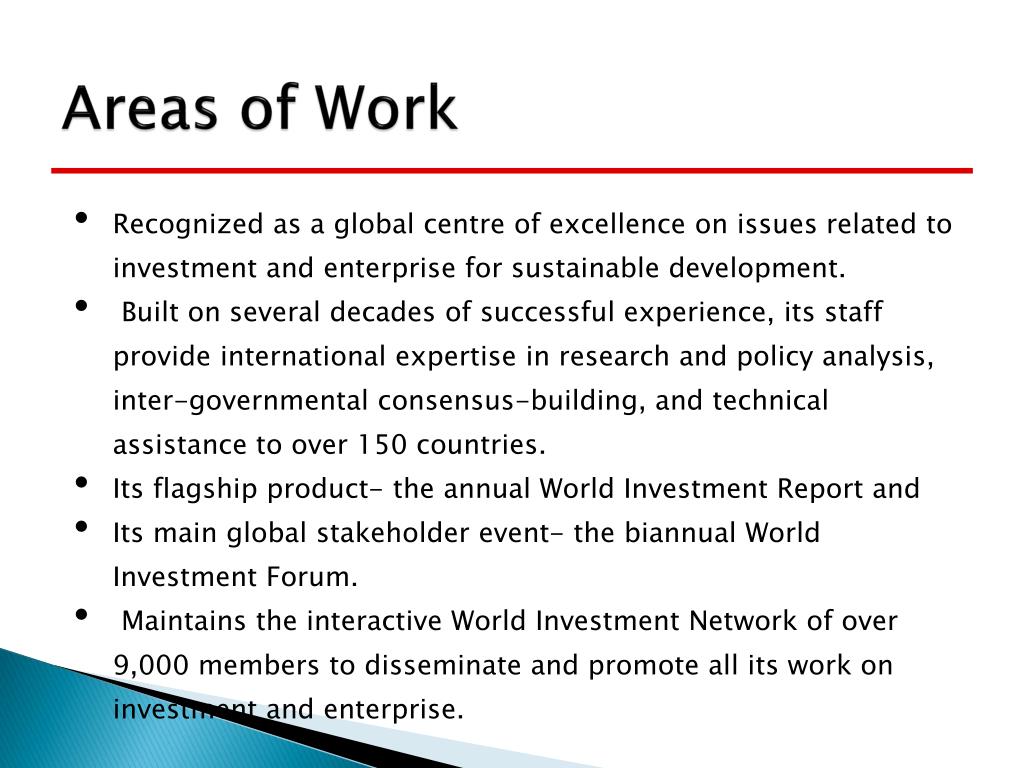 Areas of Work

• Recognized as a global centre of excellence on issues related to investment and enterprise for sustainable development.
• Built on several decades of successful experience, its staff provide international expertise in research and policy analysis, inter-governmental consensus-building, and technical assistance to over 150 countries.
• Its flagship product- the annual World Investment Report and
• Its main global stakeholder event- the biannual World Investment Forum.
• Maintains the interactive World Investment Network of over 9,000 members to disseminate and promote all its work on investment and enterprise.